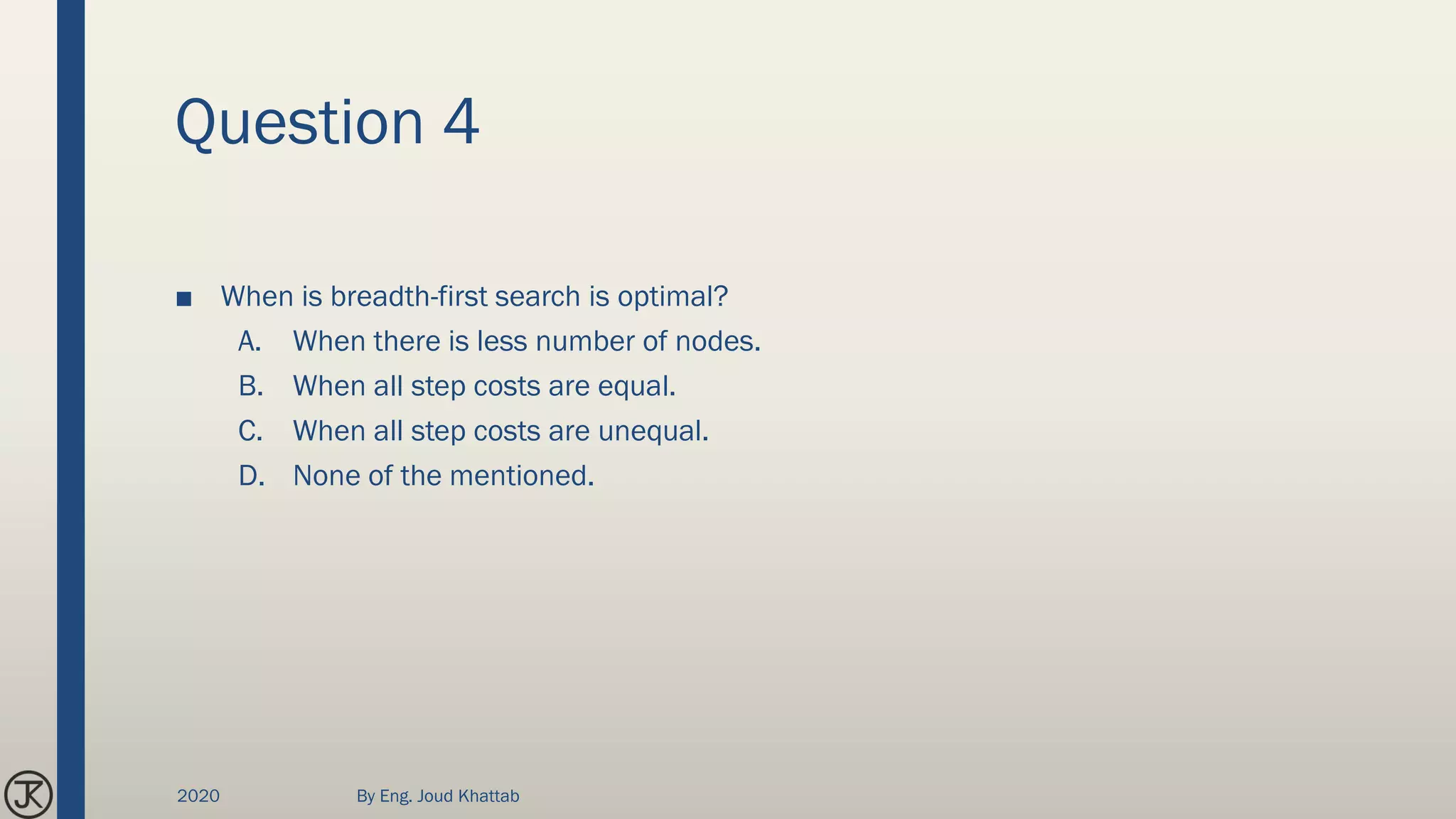 Question 4

■ When is breadth-first search is optimal?

A. When there is less number of nodes.

B. When all step costs are equal.

C. When all step costs are unequal.

D. None of the mentioned.

JK

2020

By Eng. Joud Khattab